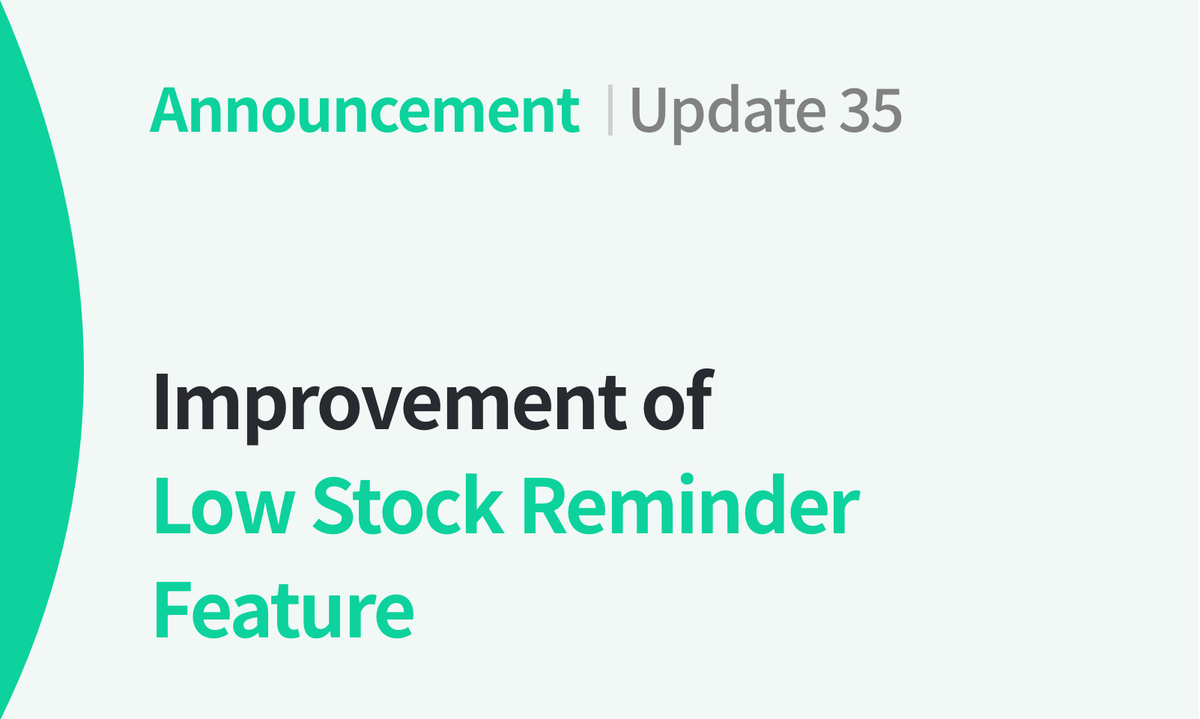 Announcement | Update 35

Improvement of
Low Stock Reminder
Feature